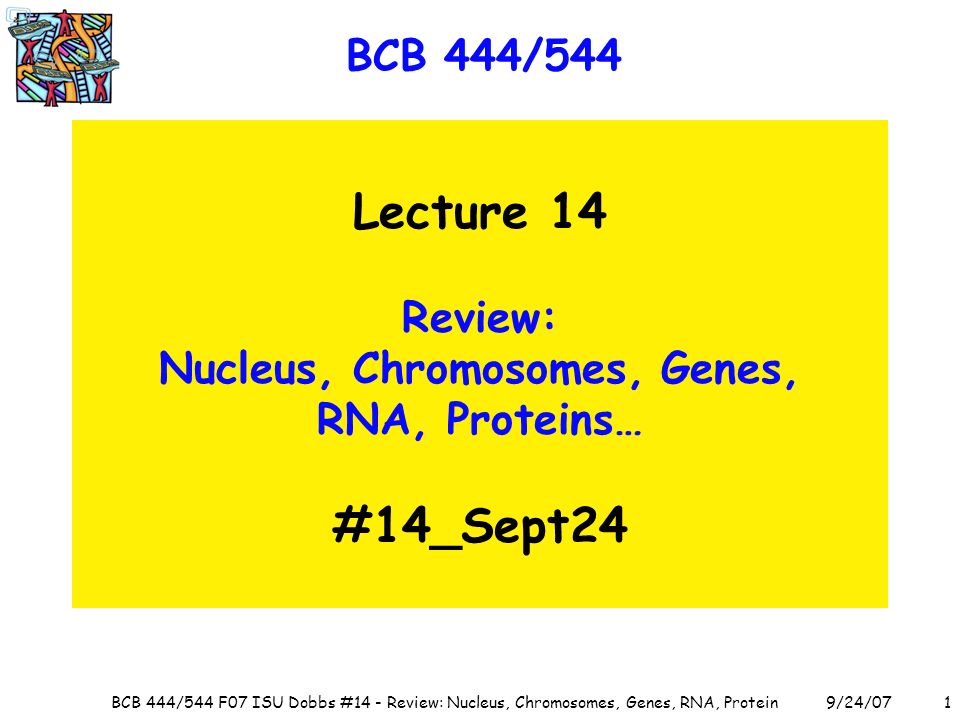 BCB 444/544

Lecture 14

Review:
Nucleus, Chromosomes, Genes, RNA, Proteins…

#14_Sept24

BCB 444/544 F07 ISU Dobbs #14 - Review: Nucleus, Chromosomes, Genes, RNA, Protein 9/24/07 1